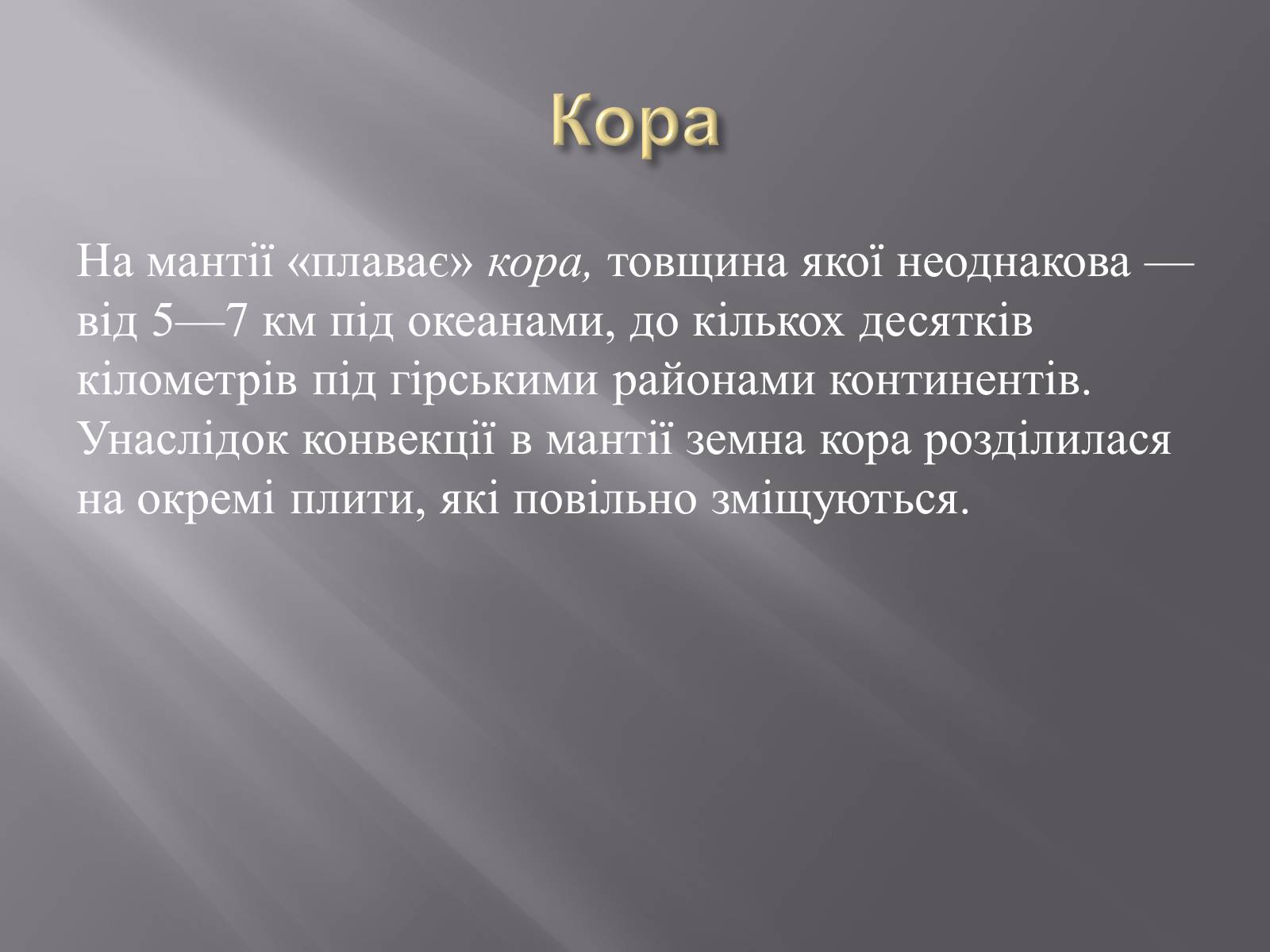 Кора

На мантії «плаває» кора, товщина якої неоднакова — від 5—7 км під океанами, до кількох десятків кілометрів під гірськими районами континентів. Унаслідок конвекції в мантії земна кора розділилася на окремі плити, які повільно зміщуються.